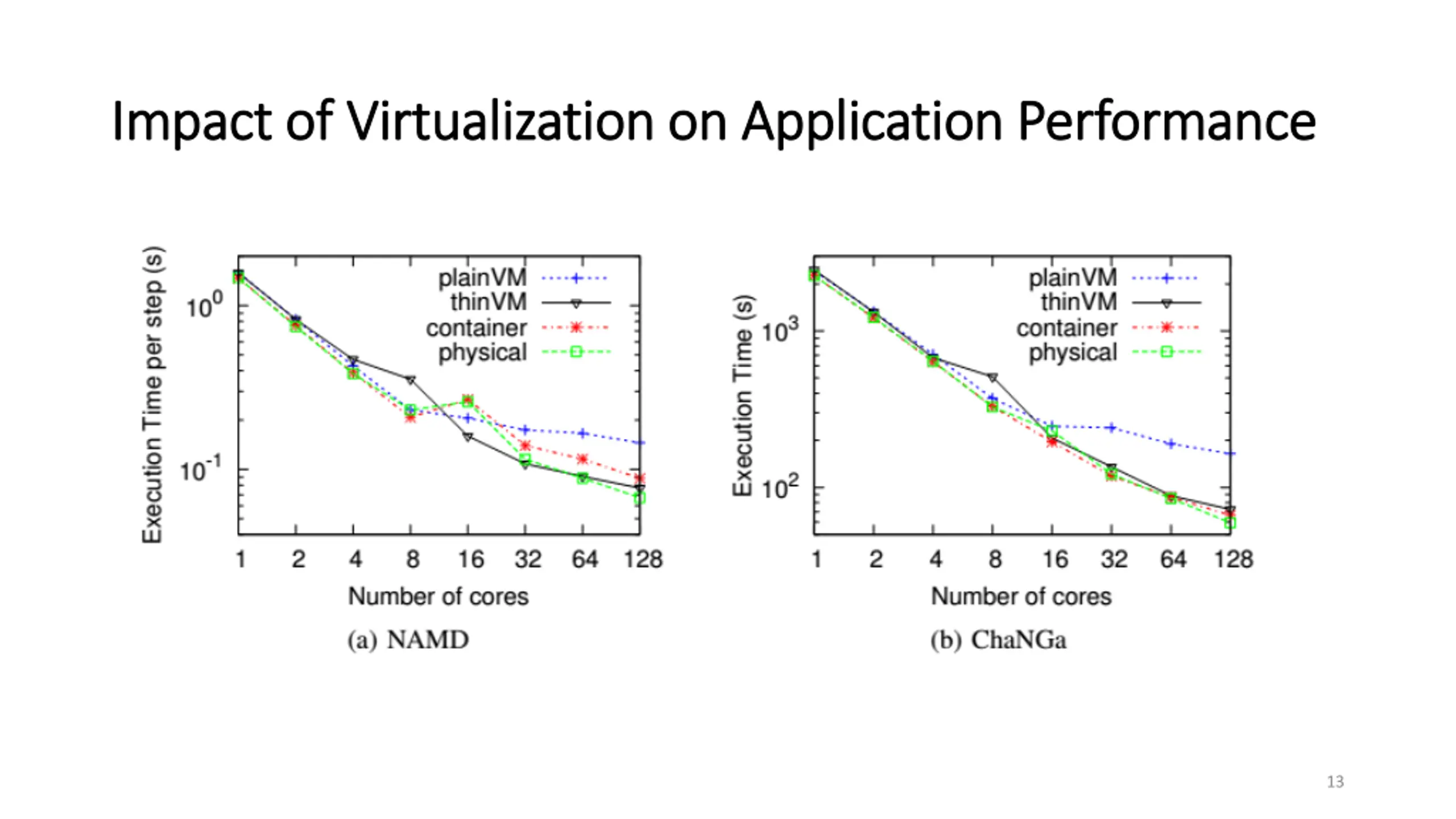 Impact of Virtualization on Application Performance

Execution Time per step (s)

$10^0$

$10^{-1}$

plainVM
thinVM
container
physical

1 2 4 8 16 32 64 128

Number of cores

(a) NAMD

Execution Time (s)

$10^3$

$10^2$

plainVM
thinVM
container
physical

1 2 4 8 16 32 64 128

Number of cores

(b) ChaNGa

13